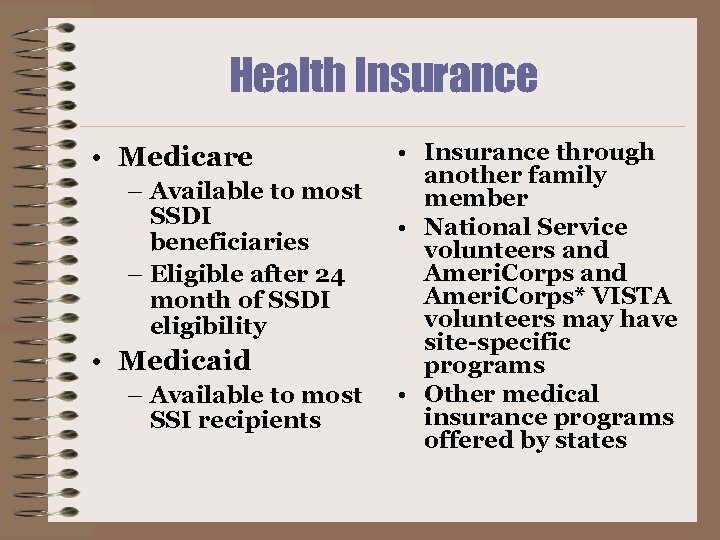 Health Insurance

• Medicare
– Available to most SSDI beneficiaries
– Eligible after 24 month of SSDI eligibility
• Medicaid
– Available to most SSI recipients

• Insurance through another family member
• National Service volunteers and AmeriCorps and AmeriCorps* VISTA volunteers may have site-specific programs
• Other medical insurance programs offered by states